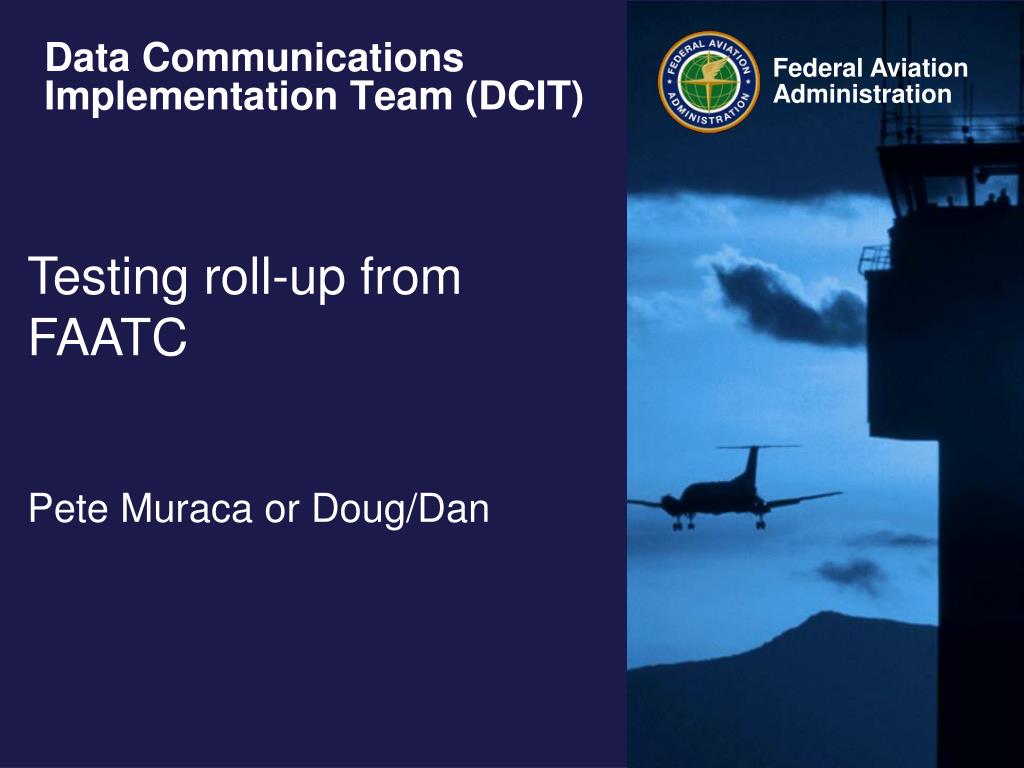 Data Communications Implementation Team (DCIT)

FEDERAL AVIATION ADMINISTRATION

Federal Aviation Administration

Testing roll-up from FAATC

Pete Muraca or Doug/Dan